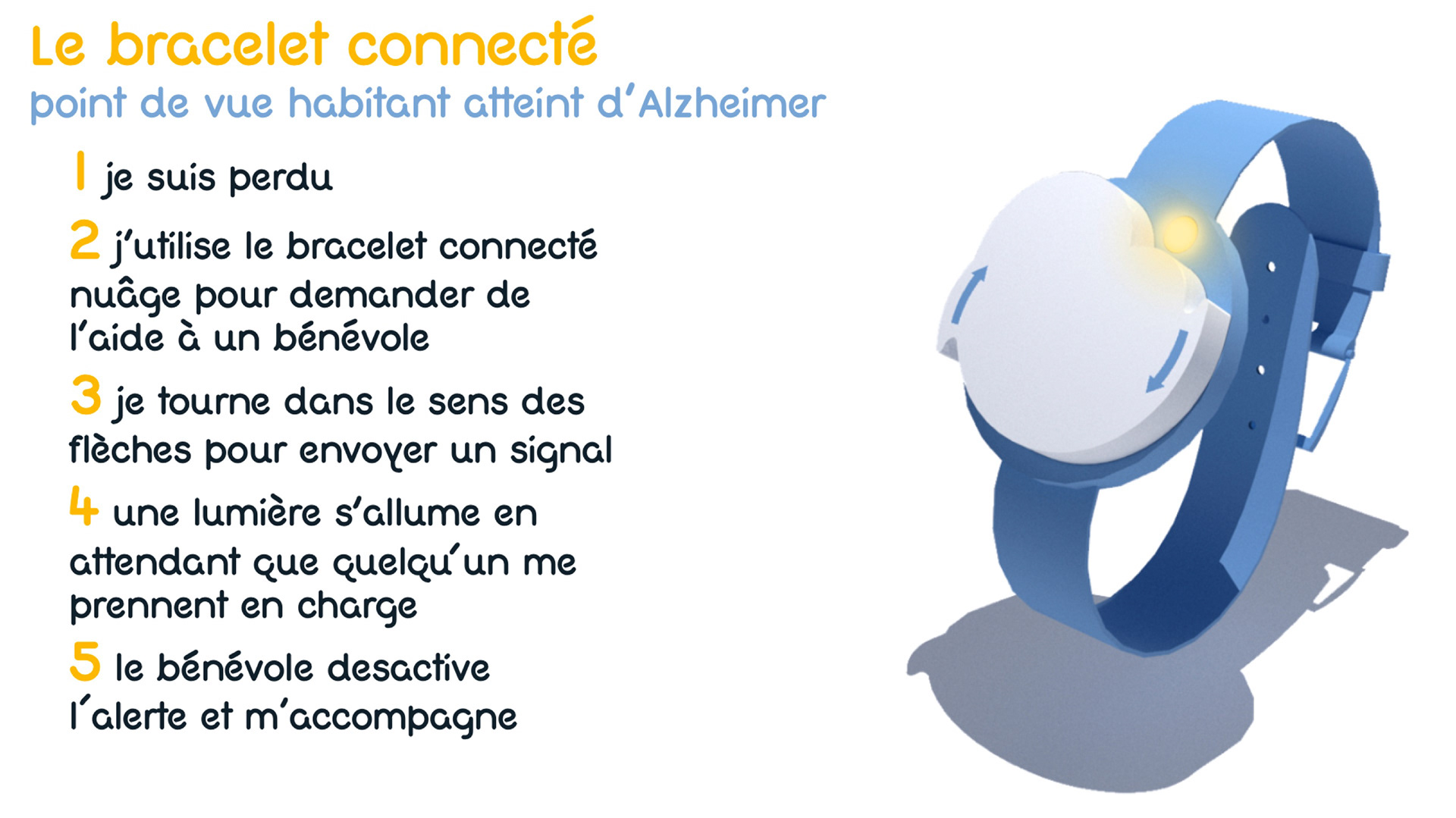 Le bracelet connecté
point de vue habitant atteint d'Alzheimer

1 je suis perdu

2 j'utilise le bracelet connecté nuâge pour demander de l'aide à un bénévole

3 je tourne dans le sens des flèches pour envoyer un signal

4 une lumière s'allume en attendant que quelqu'un me prennent en charge

5 le bénévole desactive l'alerte et m'accompagne